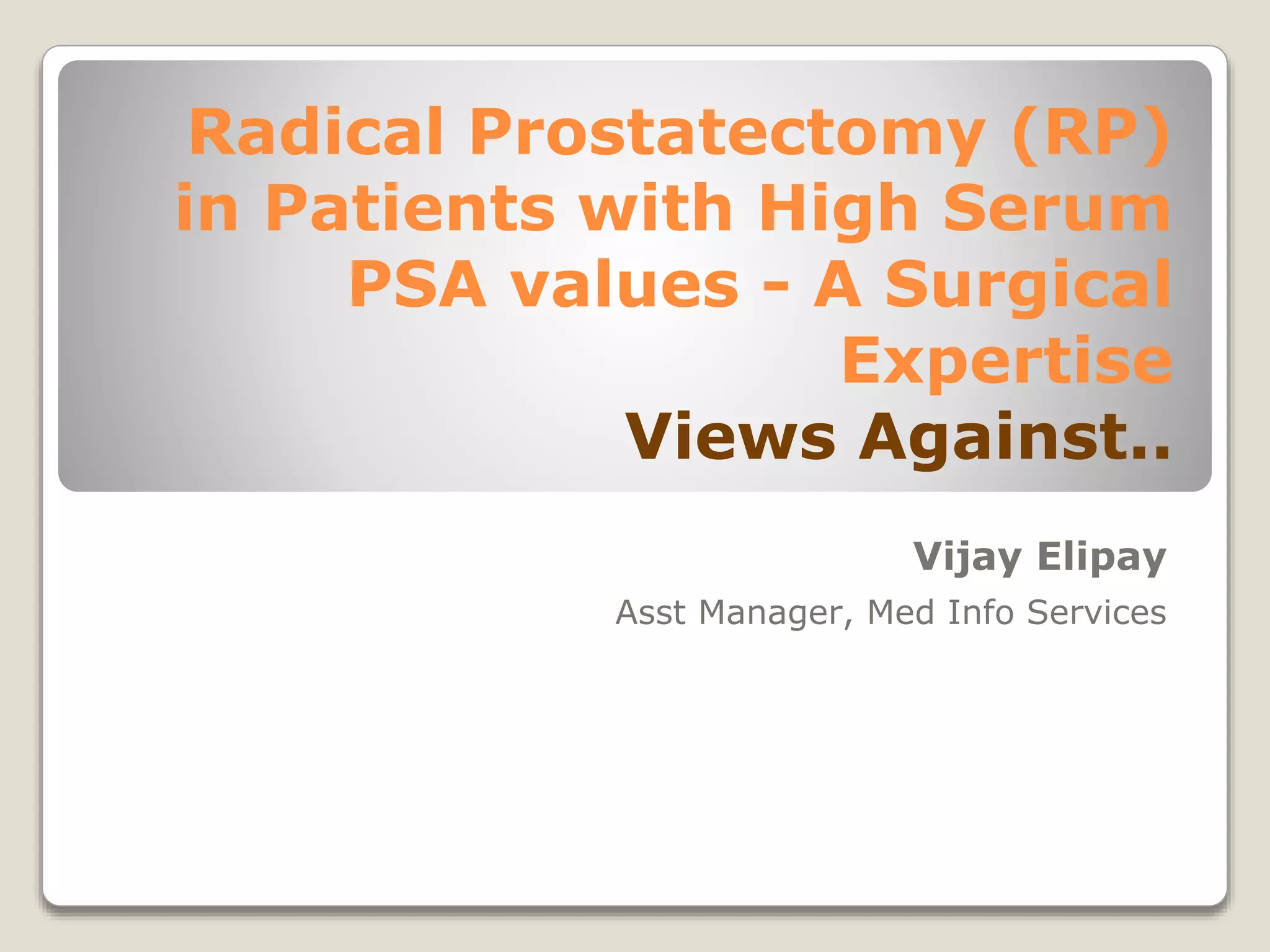 Radical Prostatectomy (RP) in Patients with High Serum PSA values - A Surgical Expertise
Views Against..

Vijay Elipay

Asst Manager, Med Info Services